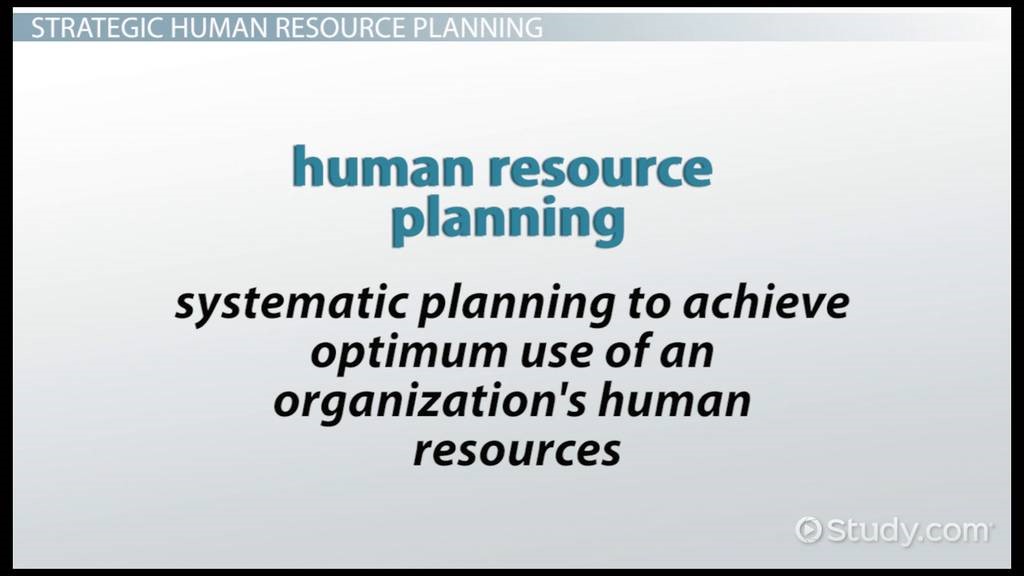 STRATEGIC HUMAN RESOURCE PLANNING

human resource planning

systematic planning to achieve optimum use of an organization's human resources

Study.com